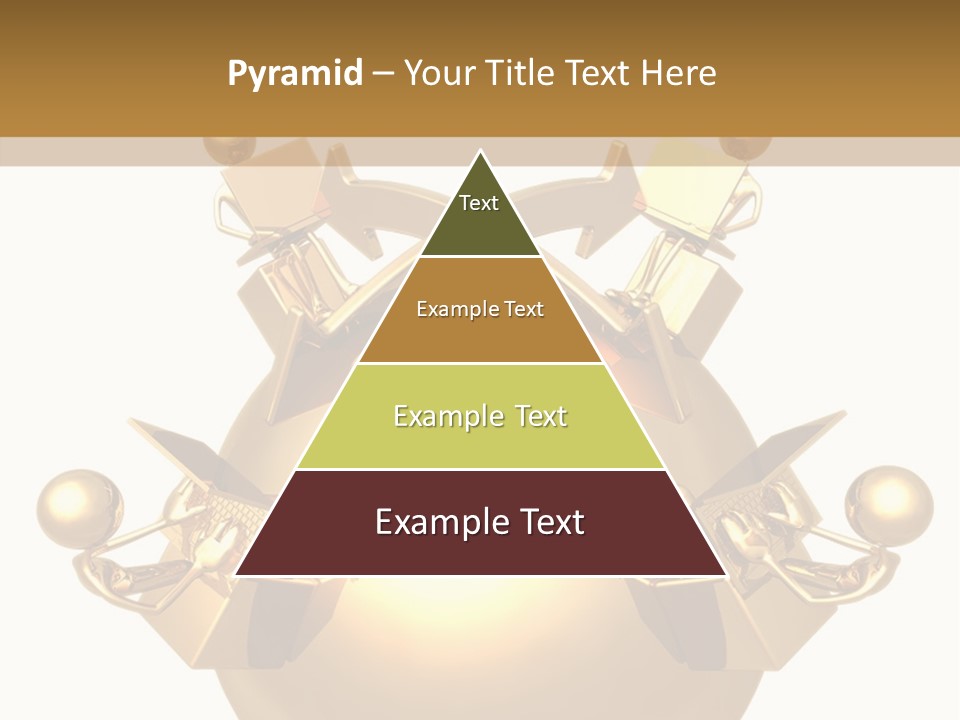 Pyramid – Your Title Text Here

Text

Example Text

Example Text

Example Text